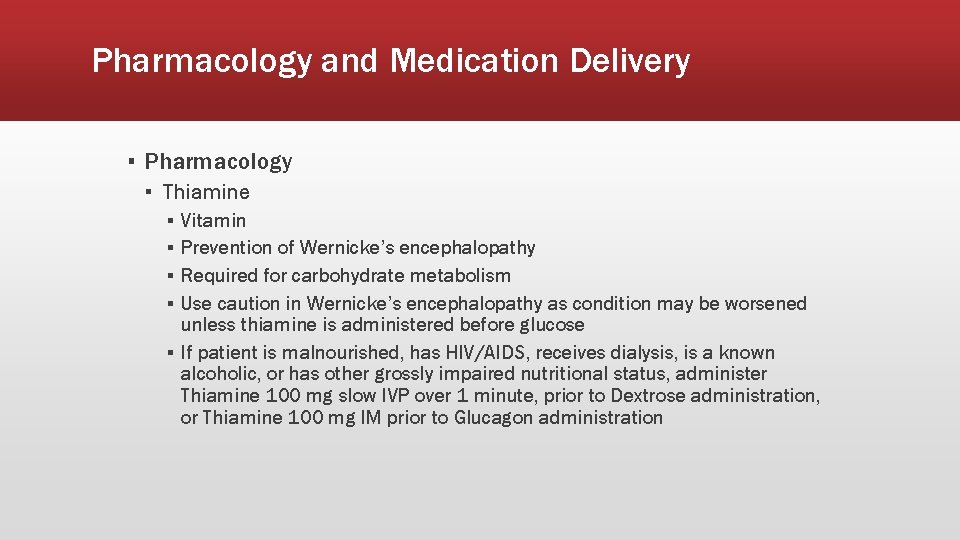 Pharmacology and Medication Delivery

▪ Pharmacology
▪ Thiamine
▪ Vitamin
▪ Prevention of Wernicke's encephalopathy
▪ Required for carbohydrate metabolism
▪ Use caution in Wernicke's encephalopathy as condition may be worsened unless thiamine is administered before glucose
▪ If patient is malnourished, has HIV/AIDS, receives dialysis, is a known alcoholic, or has other grossly impaired nutritional status, administer Thiamine 100 mg slow IVP over 1 minute, prior to Dextrose administration, or Thiamine 100 mg IM prior to Glucagon administration